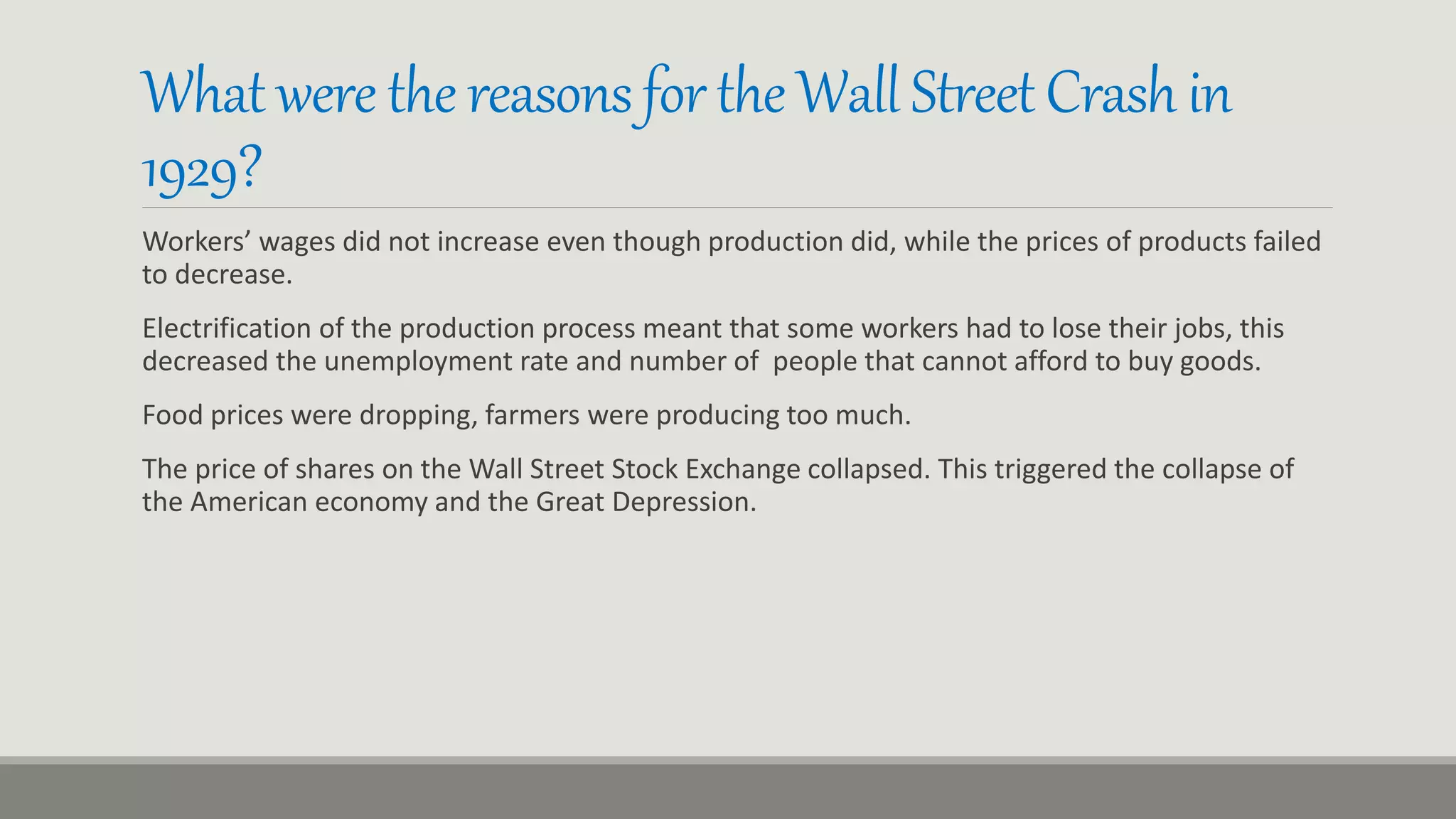 What were the reasons for the Wall Street Crash in 1929?

Workers’ wages did not increase even though production did, while the prices of products failed to decrease.

Electrification of the production process meant that some workers had to lose their jobs, this decreased the unemployment rate and number of  people that cannot afford to buy goods.

Food prices were dropping, farmers were producing too much.

The price of shares on the Wall Street Stock Exchange collapsed. This triggered the collapse of the American economy and the Great Depression.